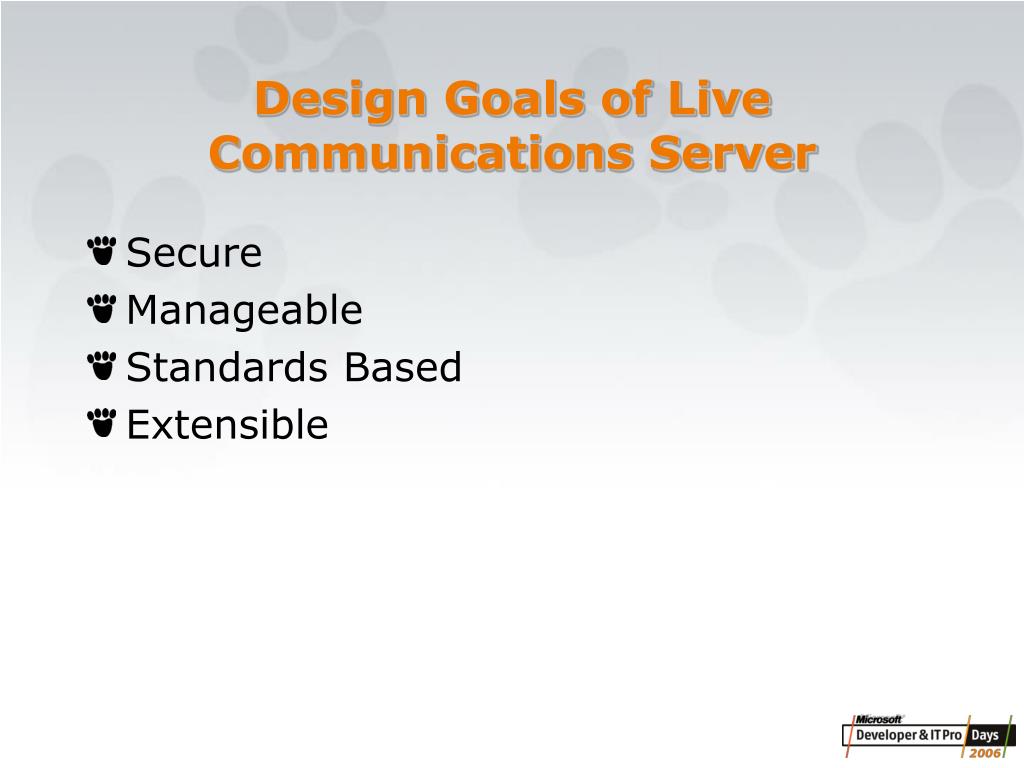 Design Goals of Live Communications Server

Secure
Manageable
Standards Based
Extensible

Microsoft Developer & IT Pro Days 2006